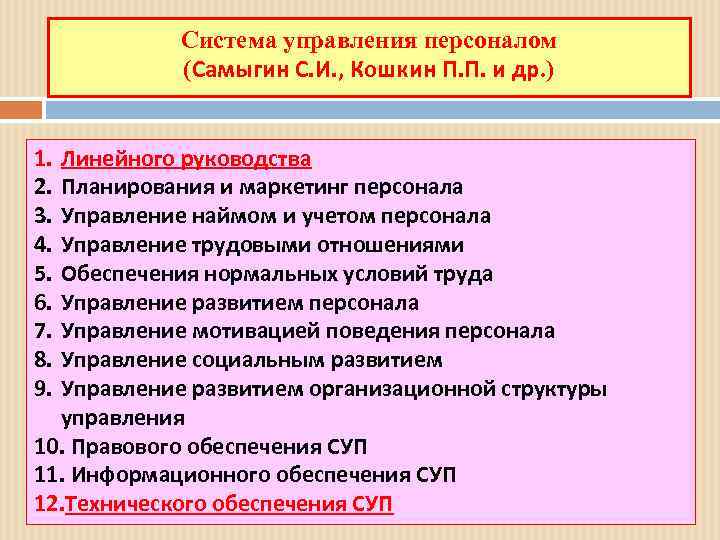 Система управления персоналом
(Самыгин С.И., Кошкин П.П. и др.)

1. Линейного руководства
2. Планирования и маркетинг персонала
3. Управление наймом и учетом персонала
4. Управление трудовыми отношениями
5. Обеспечения нормальных условий труда
6. Управление развитием персонала
7. Управление мотивацией поведения персонала
8. Управление социальным развитием
9. Управление развитием организационной структуры управления
10. Правового обеспечения СУП
11. Информационного обеспечения СУП
12.Технического обеспечения СУП